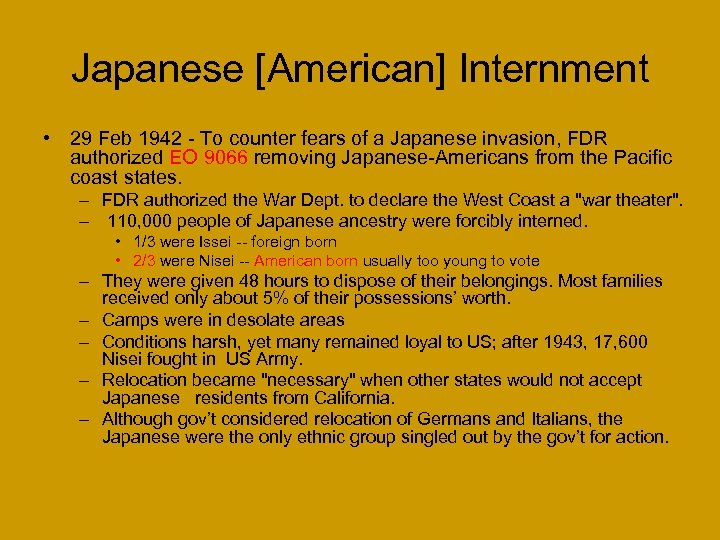 Japanese [American] Internment

• 29 Feb 1942 - To counter fears of a Japanese invasion, FDR authorized EO 9066 removing Japanese-Americans from the Pacific coast states.
– FDR authorized the War Dept. to declare the West Coast a "war theater".
– 110,000 people of Japanese ancestry were forcibly interned.
• 1/3 were Issei -- foreign born
• 2/3 were Nisei -- American born usually too young to vote
– They were given 48 hours to dispose of their belongings. Most families received only about 5% of their possessions' worth.
– Camps were in desolate areas
– Conditions harsh, yet many remained loyal to US; after 1943, 17,600 Nisei fought in US Army.
– Relocation became "necessary" when other states would not accept Japanese residents from California.
– Although gov't considered relocation of Germans and Italians, the Japanese were the only ethnic group singled out by the gov't for action.